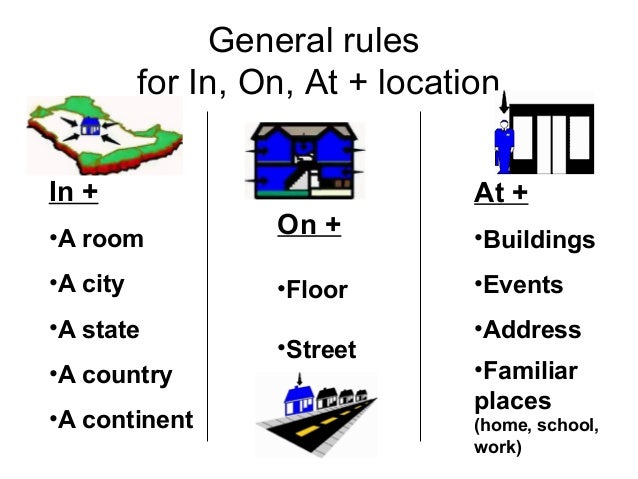 General rules
for In, On, At + location

In +

•A room

•A city

•A state

•A country

•A continent

On +

•Floor

•Street

At +

•Buildings

•Events

•Address

•Familiar places (home, school, work)